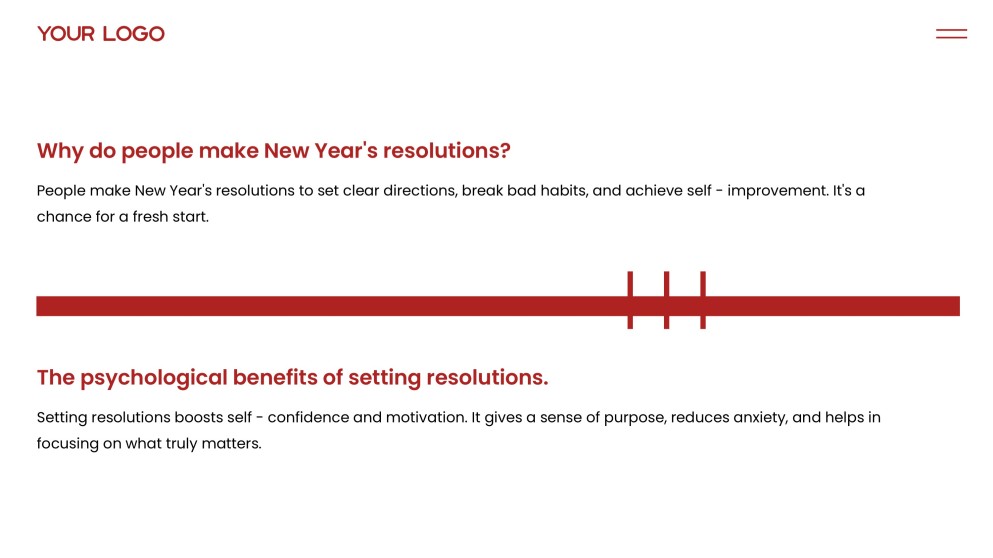 YOUR LOGO

Why do people make New Year's resolutions?

People make New Year's resolutions to set clear directions, break bad habits, and achieve self - improvement. It's a chance for a fresh start.

The psychological benefits of setting resolutions.

Setting resolutions boosts self - confidence and motivation. It gives a sense of purpose, reduces anxiety, and helps in focusing on what truly matters.